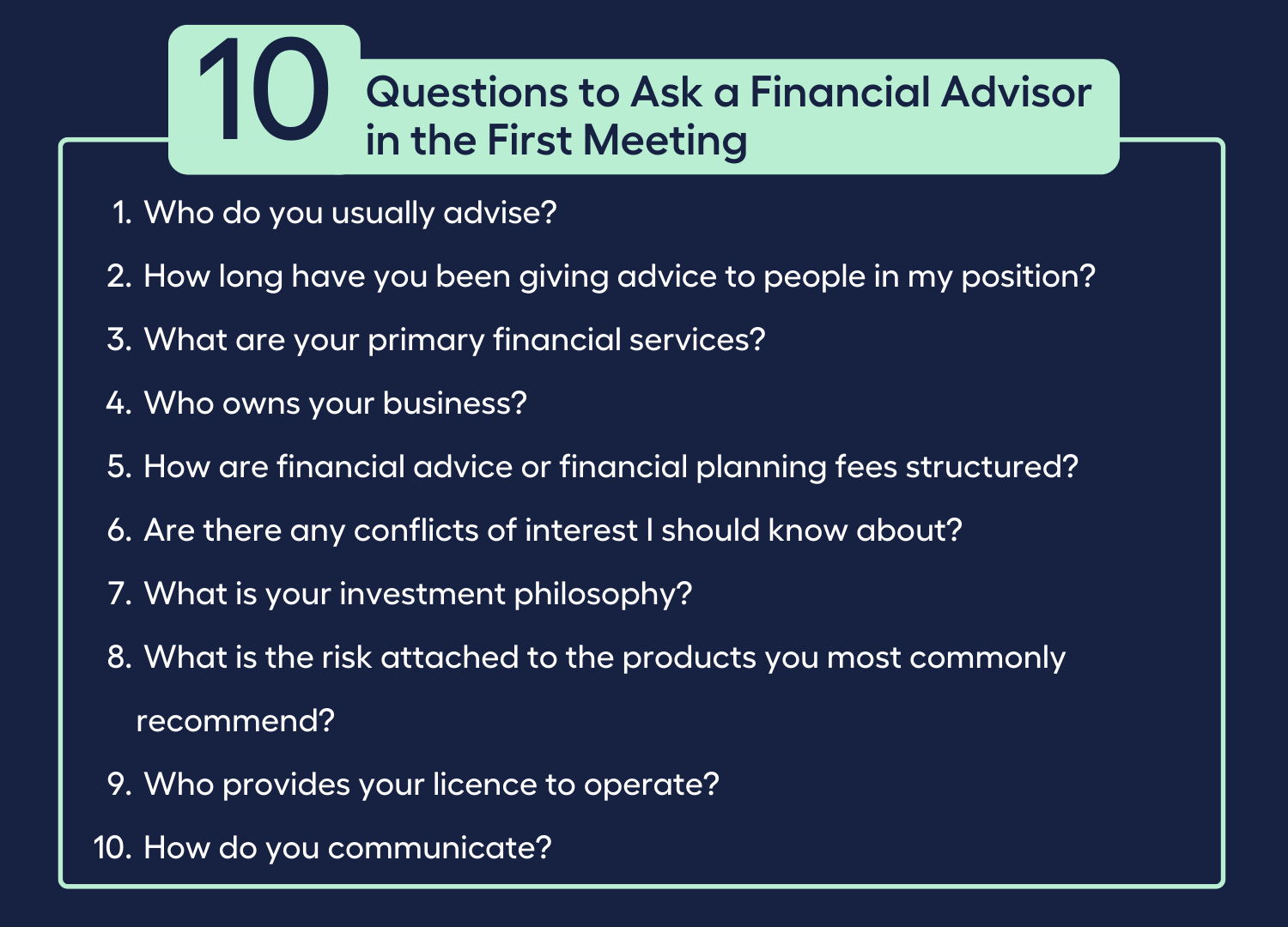 10 Questions to Ask a Financial Advisor in the First Meeting

1. Who do you usually advise?
2. How long have you been giving advice to people in my position?
3. What are your primary financial services?
4. Who owns your business?
5. How are financial advice or financial planning fees structured?
6. Are there any conflicts of interest I should know about?
7. What is your investment philosophy?
8. What is the risk attached to the products you most commonly recommend?
9. Who provides your licence to operate?
10. How do you communicate?